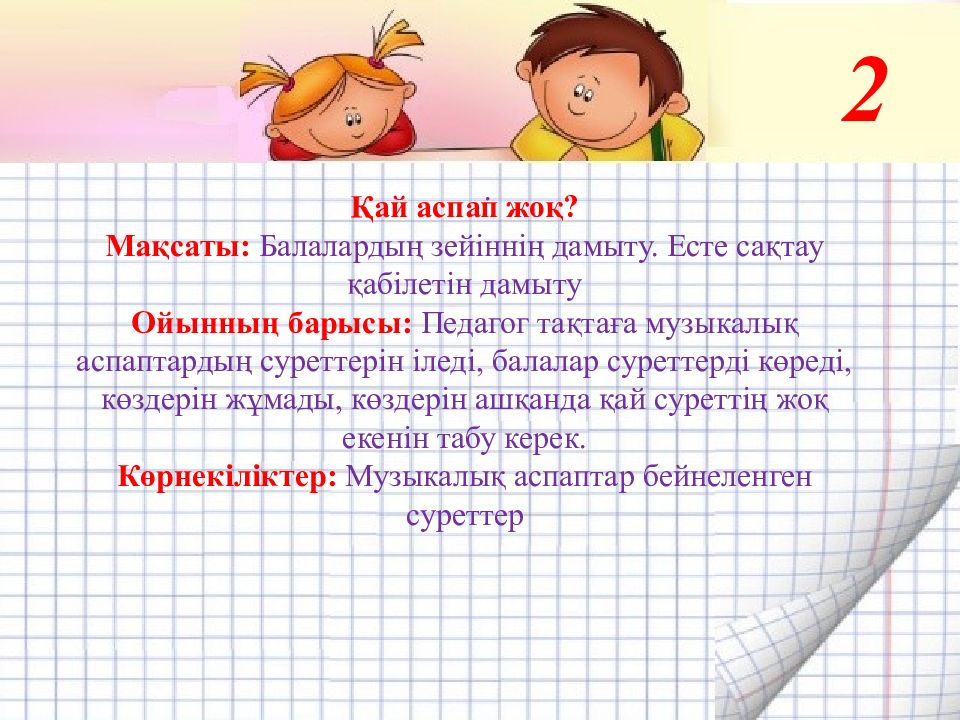 2

Қай аспап жоқ?
Мақсаты: Балалардың зейіннің дамыту. Есте сақтау қабілетін дамыту
Ойынның барысы: Педагог тақтаға музыкалық аспаптардың суреттерін іледі, балалар суреттерді көреді, көздерін жұмады, көздерін ашқанда қай суреттің жоқ екенін табу керек.
Көрнекіліктер: Музыкалық аспаптар бейнеленген суреттер